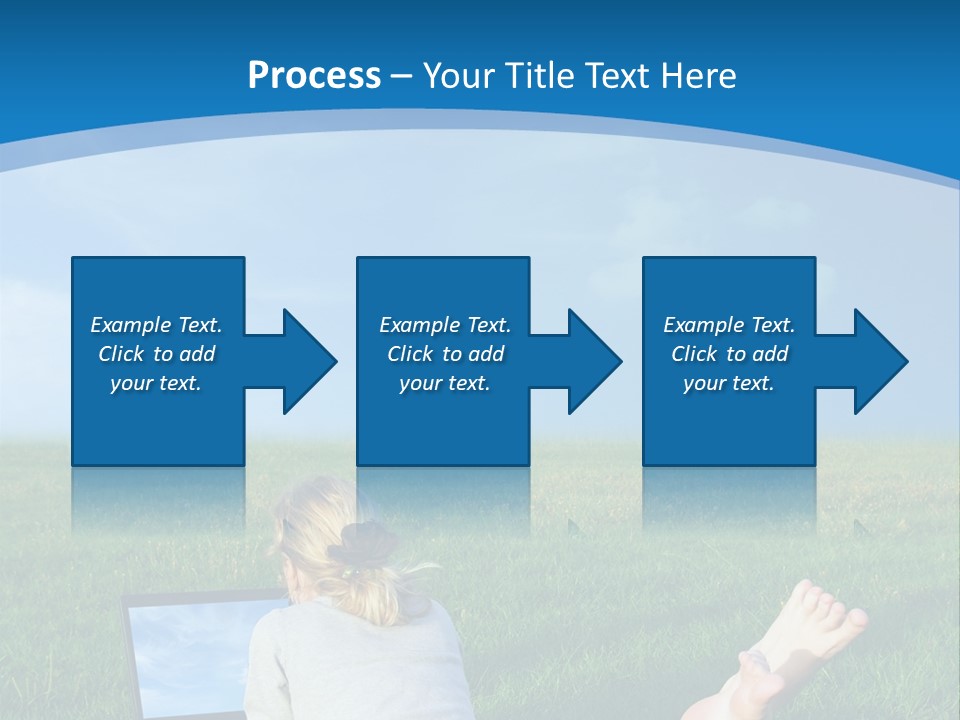 Process – Your Title Text Here

Example Text. Click to add your text.

Example Text. Click to add your text.

Example Text. Click to add your text.